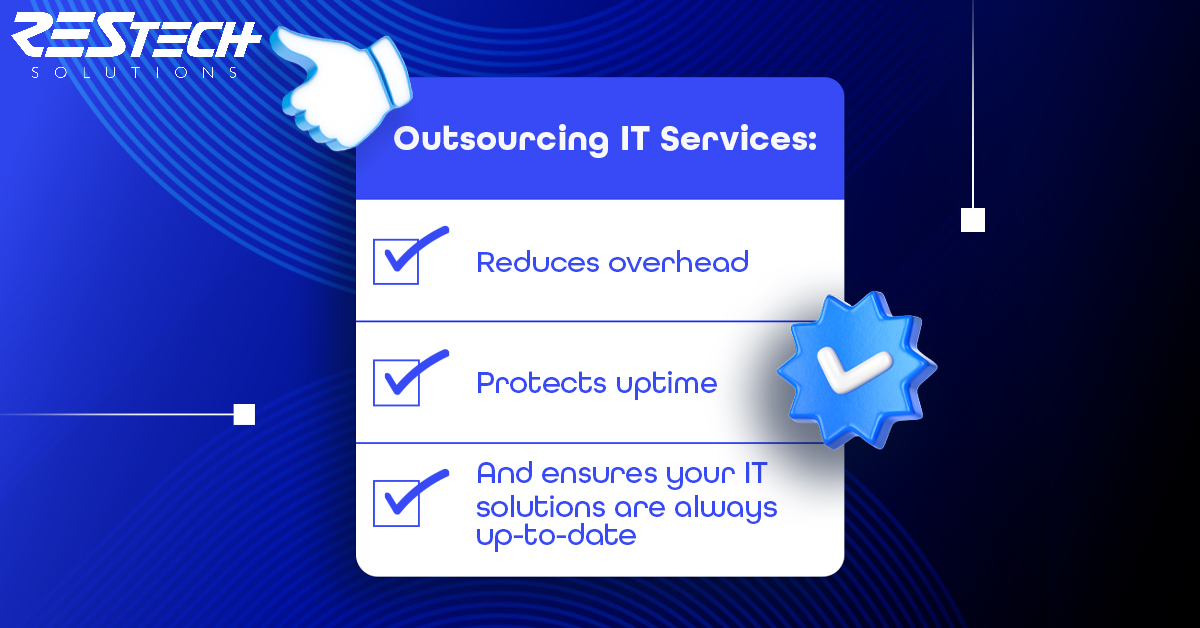 RESTECH
SOLUTIONS

Outsourcing IT Services:

Reduces overhead

Protects uptime

And ensures your IT solutions are always up-to-date